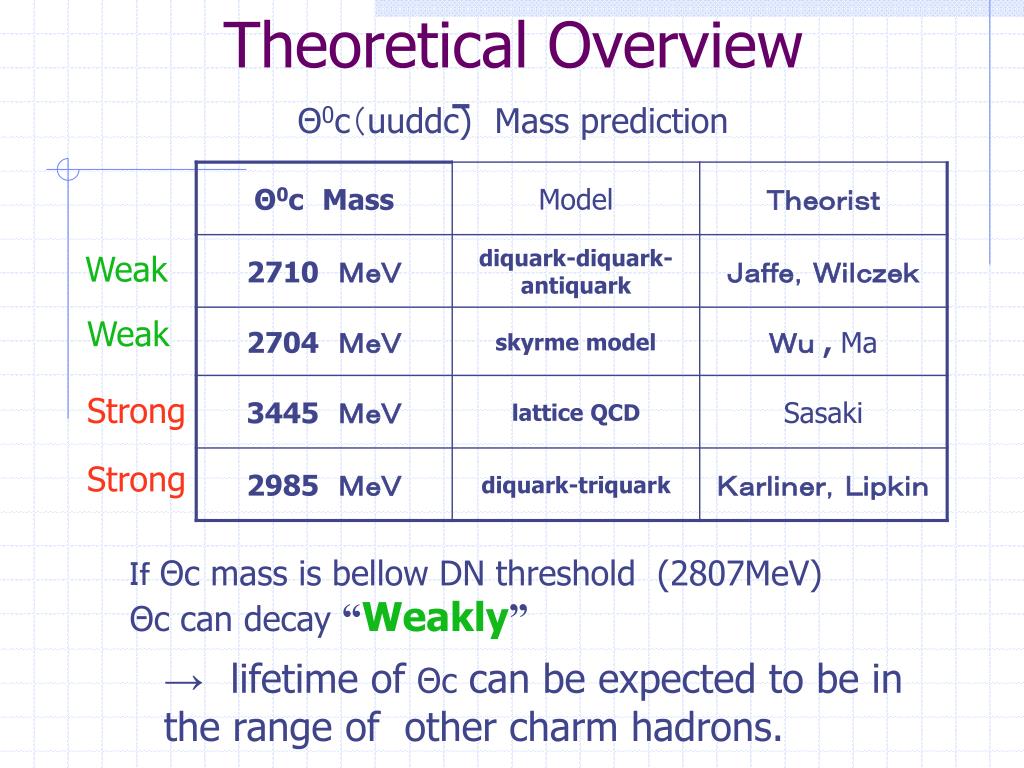 Theoretical Overview

$\Theta^0$c（uudd$\bar{c}$） Mass prediction

| | $\Theta^0$c Mass | Model | Theorist |
|---|---|---|---|
| Weak | 2710 MeV | diquark-diquark-antiquark | Jaffe, Wilczek |
| Weak | 2704 MeV | skyrme model | Wu , Ma |
| Strong | 3445 MeV | lattice QCD | Sasaki |
| Strong | 2985 MeV | diquark-triquark | Karliner, Lipkin |

If Θc mass is bellow DN threshold (2807MeV)
Θc can decay “Weakly”

→ lifetime of Θc can be expected to be in the range of other charm hadrons.